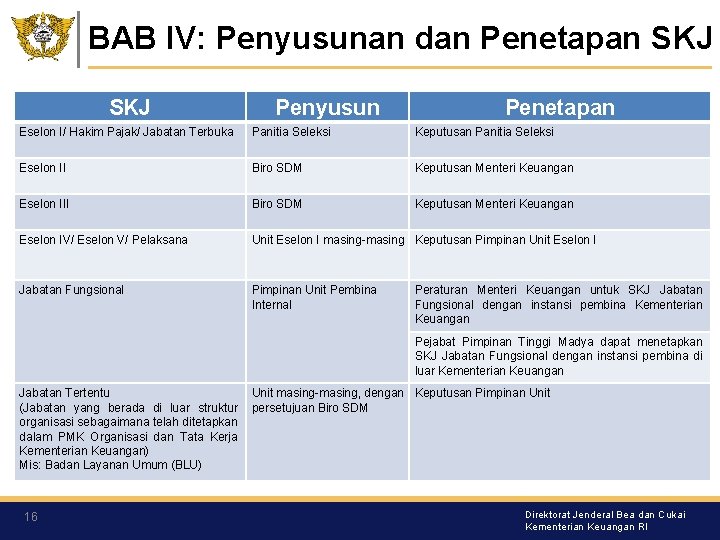 BAB IV: Penyusunan dan Penetapan SKJ

| SKJ | Penyusun | Penetapan |
|---|---|---|
| Eselon I/ Hakim Pajak/ Jabatan Terbuka | Panitia Seleksi | Keputusan Panitia Seleksi |
| Eselon II | Biro SDM | Keputusan Menteri Keuangan |
| Eselon III | Biro SDM | Keputusan Menteri Keuangan |
| Eselon IV/ Eselon V/ Pelaksana | Unit Eselon I masing-masing | Keputusan Pimpinan Unit Eselon I |
| Jabatan Fungsional | Pimpinan Unit Pembina Internal | Peraturan Menteri Keuangan untuk SKJ Jabatan Fungsional dengan instansi pembina Kementerian Keuangan |
| | | Pejabat Pimpinan Tinggi Madya dapat menetapkan SKJ Jabatan Fungsional dengan instansi pembina di luar Kementerian Keuangan |
| Jabatan Tertentu (Jabatan yang berada di luar struktur organisasi sebagaimana telah ditetapkan dalam PMK Organisasi dan Tata Kerja Kementerian Keuangan) Mis: Badan Layanan Umum (BLU) | Unit masing-masing, dengan persetujuan Biro SDM | Keputusan Pimpinan Unit |

16

Direktorat Jenderal Bea dan Cukai
Kementerian Keuangan RI